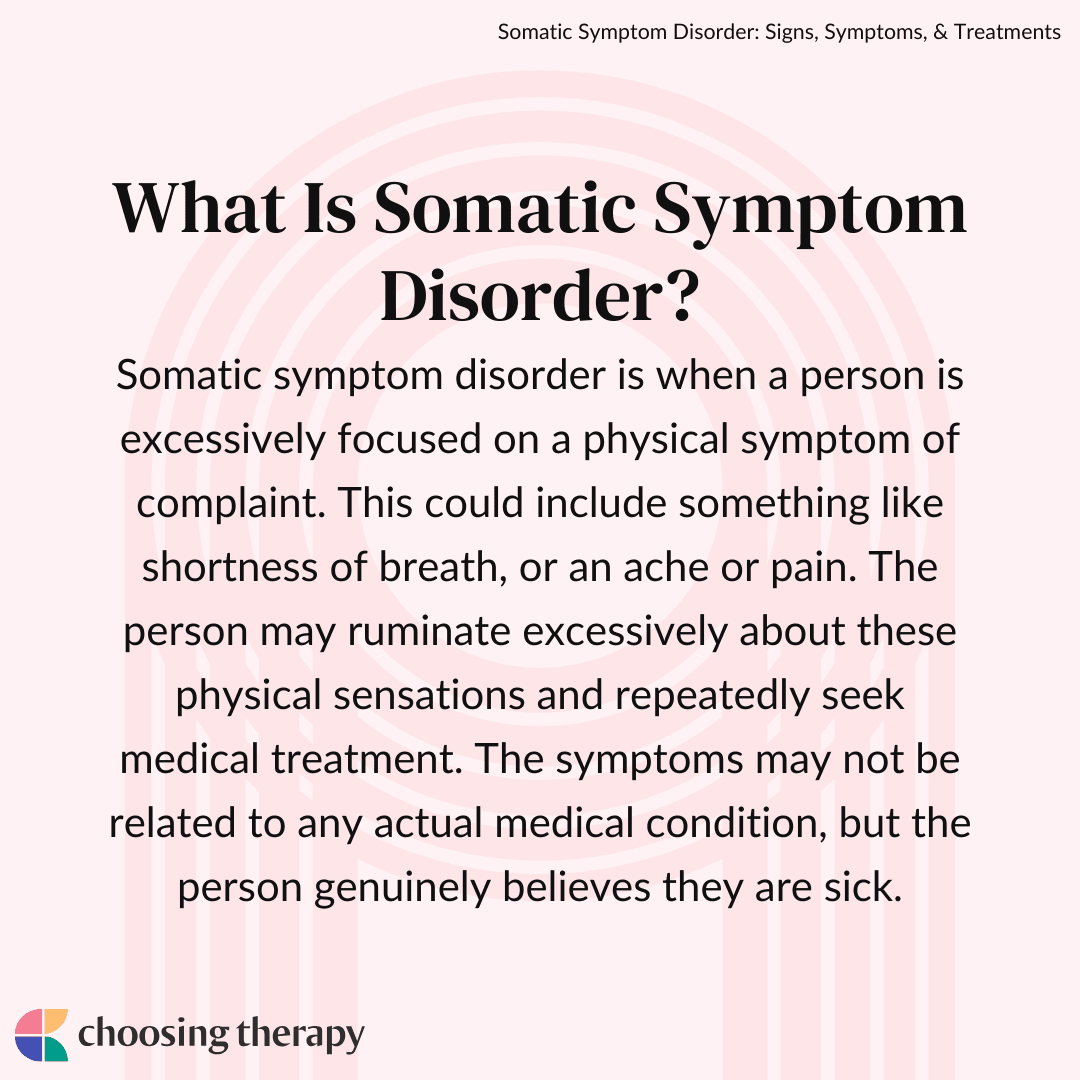 Somatic Symptom Disorder: Signs, Symptoms, & Treatments

What Is Somatic Symptom Disorder?

Somatic symptom disorder is when a person is excessively focused on a physical symptom of complaint. This could include something like shortness of breath, or an ache or pain. The person may ruminate excessively about these physical sensations and repeatedly seek medical treatment. The symptoms may not be related to any actual medical condition, but the person genuinely believes they are sick.

choosing therapy